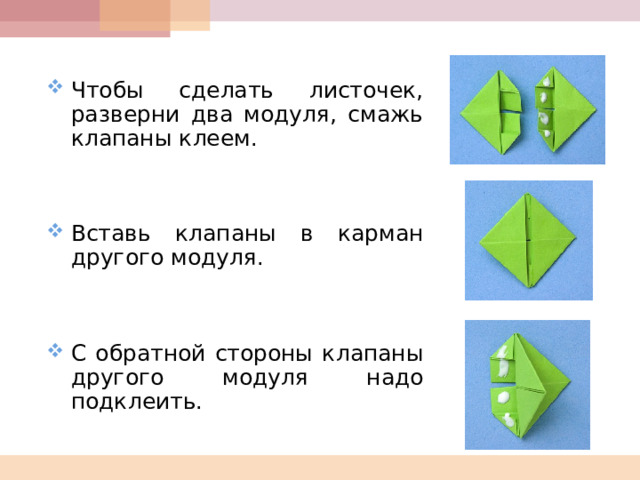 Чтобы сделать листочек, разверни два модуля, смажь клапаны клеем.

Вставь клапаны в карман другого модуля.

С обратной стороны клапаны другого модуля надо подклеить.